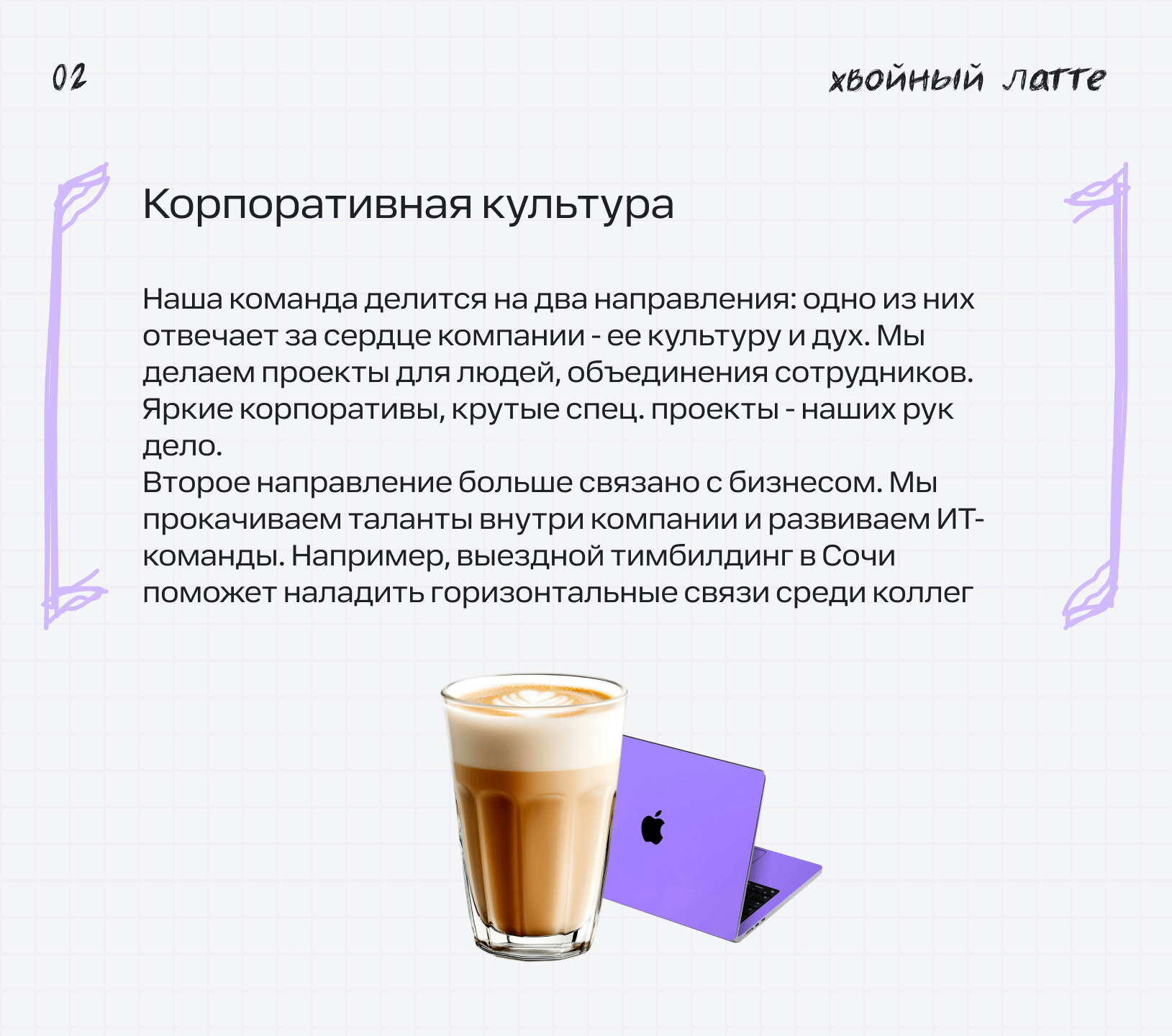 02

хвойный латте

Корпоративная культура

Наша команда делится на два направления: одно из них отвечает за сердце компании - ее культуру и дух. Мы делаем проекты для людей, объединения сотрудников. Яркие корпоративы, крутые спец. проекты - наших рук дело.
Второе направление больше связано с бизнесом. Мы прокачиваем таланты внутри компании и развиваем ИТ-команды. Например, выездной тимбилдинг в Сочи поможет наладить горизонтальные связи среди коллег